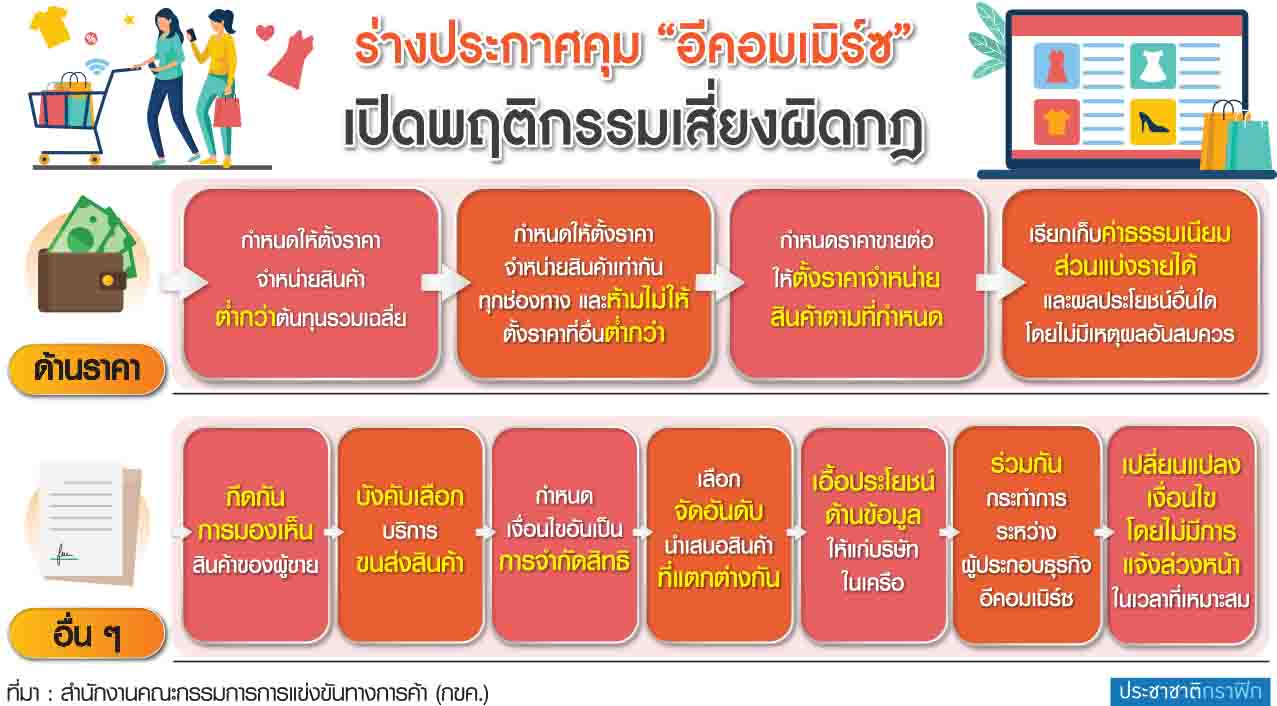 ร่างประกาศคุม "อีคอมเมิร์ซ"
เปิดพฤติกรรมเสี่ยงผิดกฎ

ด้านราคา

กำหนดให้ตั้งราคาจำหน่ายสินค้าต่ำกว่าต้นทุนรวมเฉลี่ย

กำหนดให้ตั้งราคาจำหน่ายสินค้าเท่ากันทุกช่องทาง และห้ามไม่ให้ตั้งราคาที่อื่นต่ำกว่า

กำหนดราคาขายต่อให้ตั้งราคาจำหน่ายสินค้าตามที่กำหนด

เรียกเก็บค่าธรรมเนียม ส่วนแบ่งรายได้ และผลประโยชน์อื่นใดโดยไม่มีเหตุผลอันสมควร

อื่น ๆ

กีดกันการมองเห็นสินค้าของผู้ขาย

บังคับเลือกบริการขนส่งสินค้า

กำหนดเงื่อนไขอันเป็นการจำกัดสิทธิ

เลือกจัดอันดับนำเสนอสินค้าที่แตกต่างกัน

เอื้อประโยชน์ด้านข้อมูลให้แก่บริษัทในเครือ

ร่วมกันกระทำการระหว่างผู้ประกอบธุรกิจอีคอมเมิร์ซ

เปลี่ยนแปลงเงื่อนไขโดยไม่มีการแจ้งล่วงหน้าในเวลาที่เหมาะสม

ที่มา : สำนักงานคณะกรรมการการแข่งขันทางการค้า (กขค.)

ประชาชาติกราฟิก